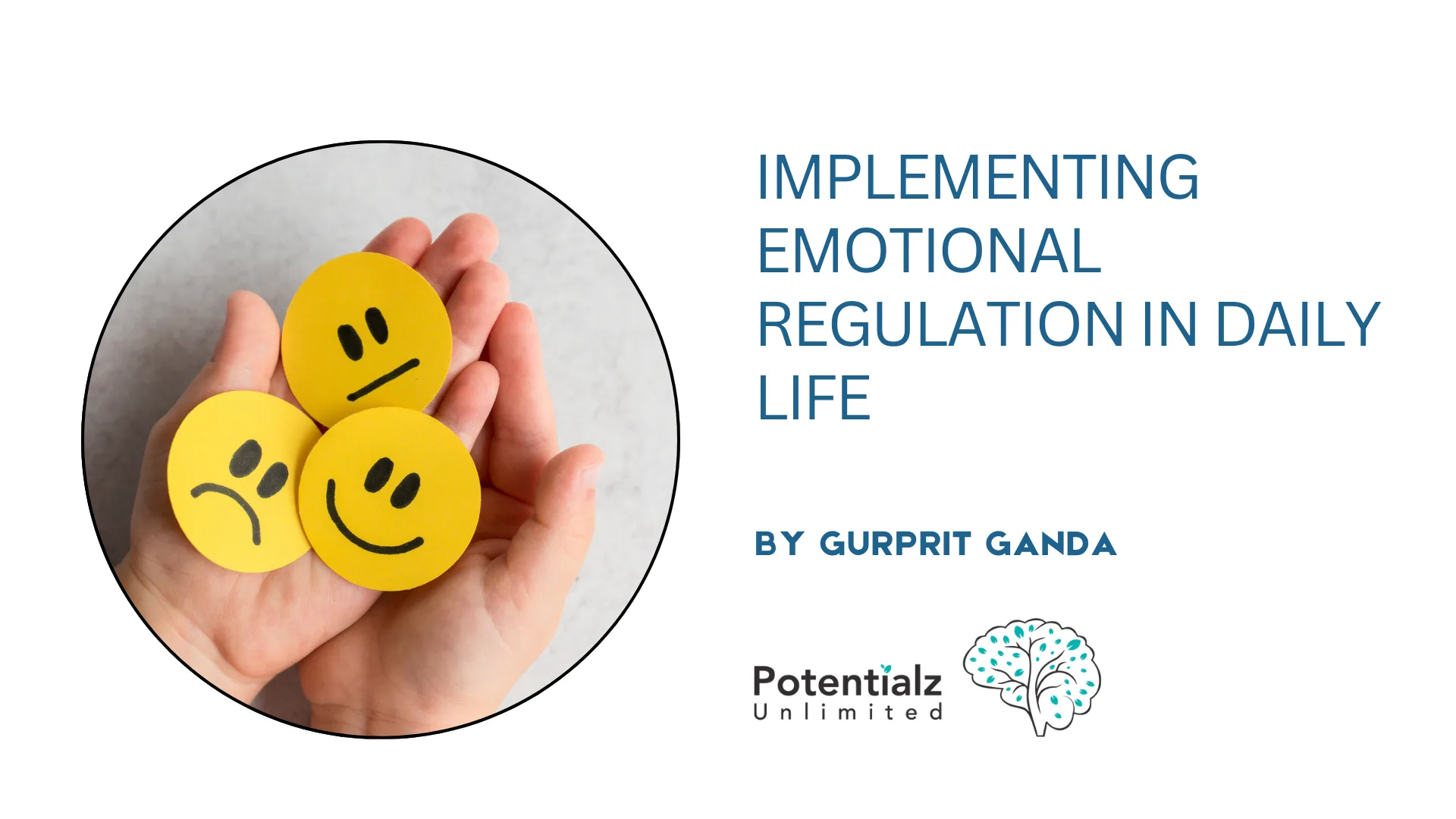 IMPLEMENTING EMOTIONAL REGULATION IN DAILY LIFE

BY GURPRIT GANDA

Potentialz
Unlimited